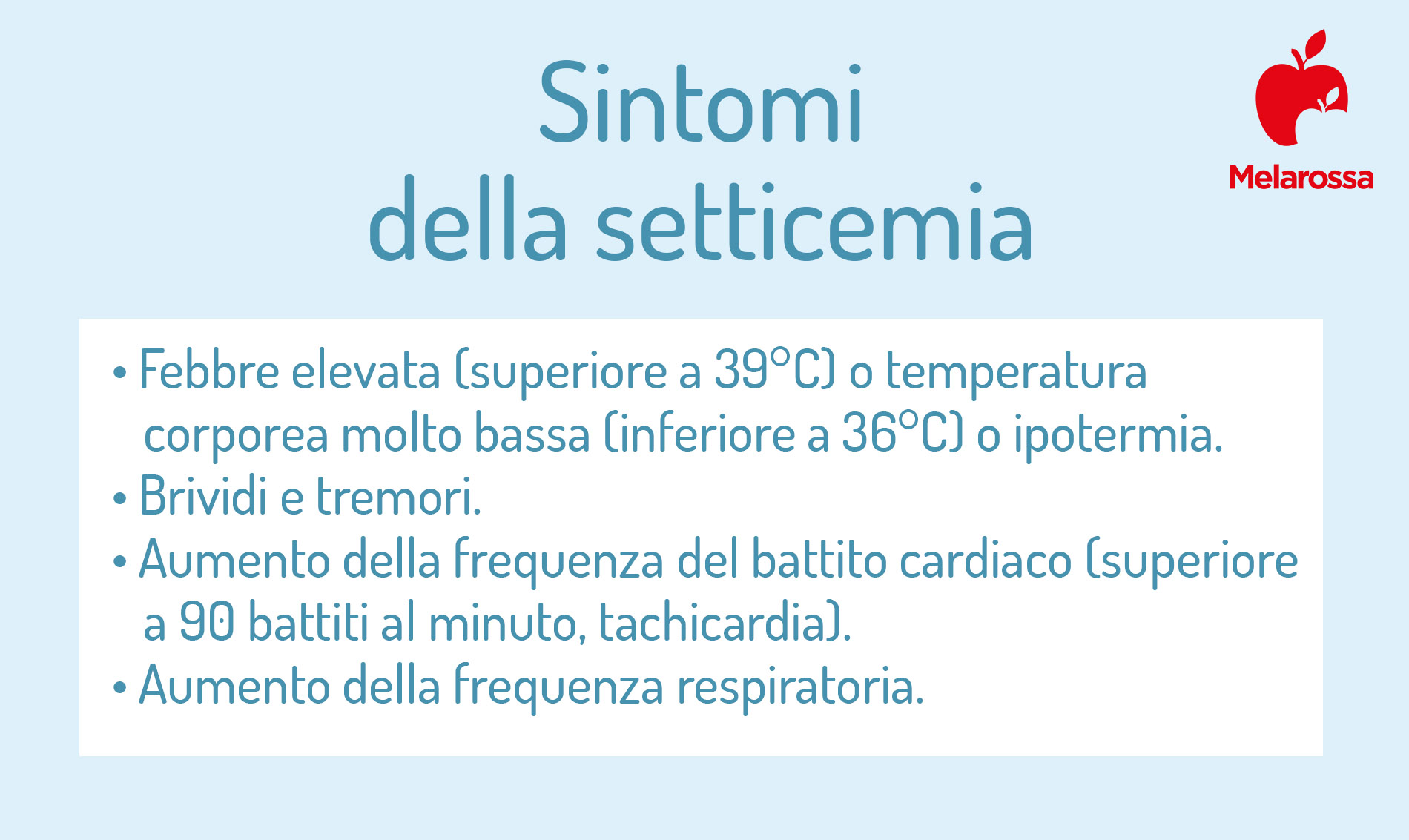 Sintomi della setticemia

Melarossa

• Febbre elevata (superiore a 39°C) o temperatura corporea molto bassa (inferiore a 36°C) o ipotermia.
• Brividi e tremori.
• Aumento della frequenza del battito cardiaco (superiore a 90 battiti al minuto, tachicardia).
• Aumento della frequenza respiratoria.